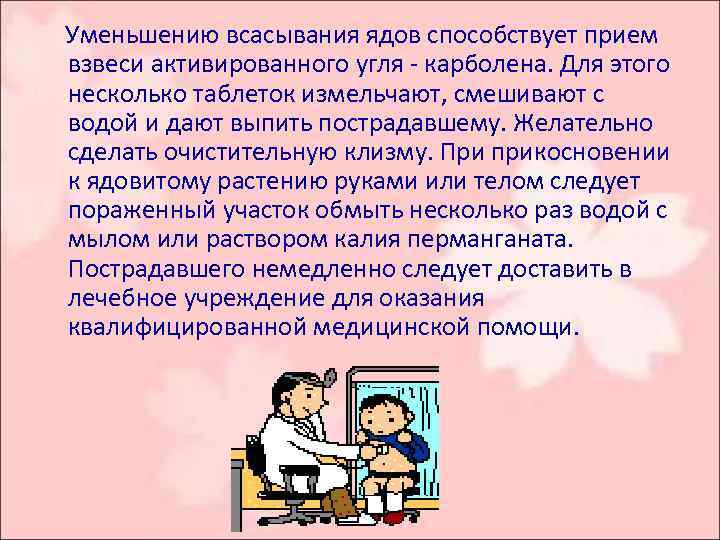 Уменьшению всасывания ядов способствует прием взвеси активированного угля - карболена. Для этого несколько таблеток измельчают, смешивают с водой и дают выпить пострадавшему. Желательно сделать очистительную клизму. При прикосновении к ядовитому растению руками или телом следует пораженный участок обмыть несколько раз водой с мылом или раствором калия перманганата. Пострадавшего немедленно следует доставить в лечебное учреждение для оказания квалифицированной медицинской помощи.